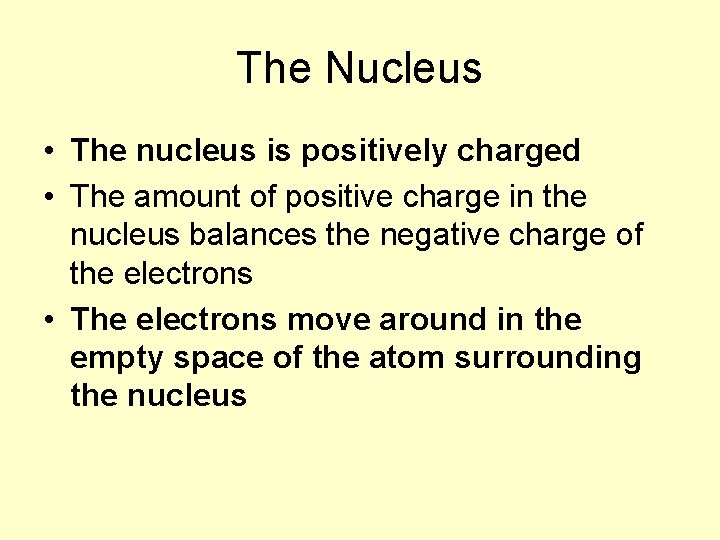 The Nucleus

• The nucleus is positively charged
• The amount of positive charge in the nucleus balances the negative charge of the electrons
• The electrons move around in the empty space of the atom surrounding the nucleus